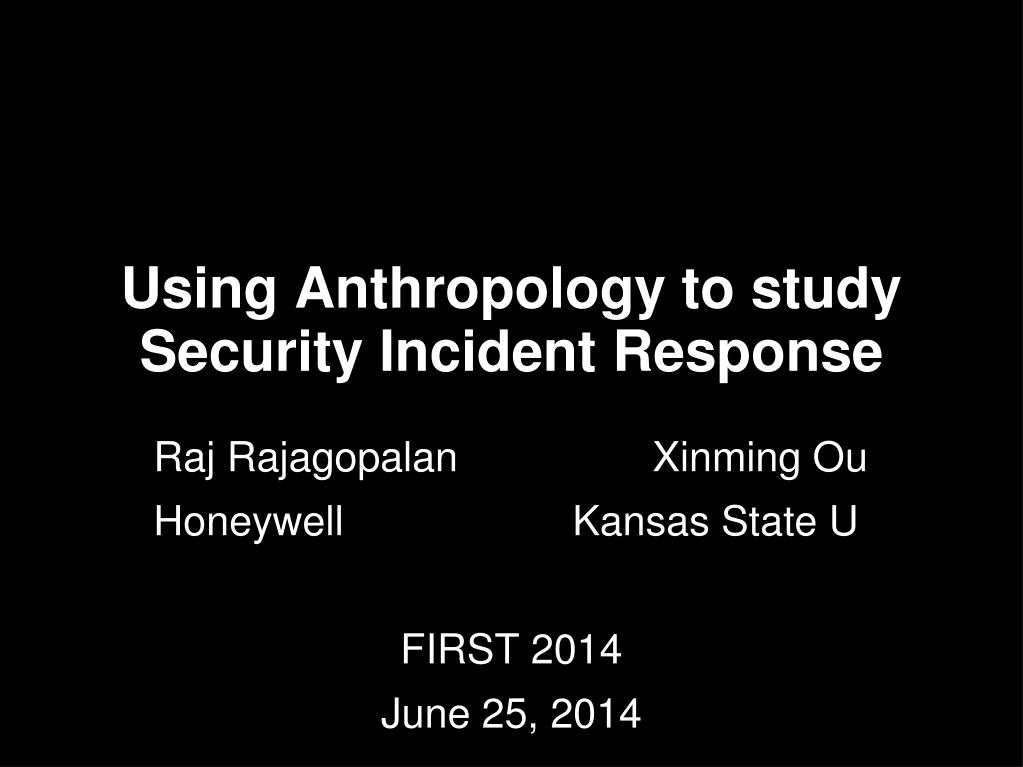 Using Anthropology to study Security Incident Response

Raj Rajagopalan
Honeywell

Xinming Ou
Kansas State U

FIRST 2014
June 25, 2014